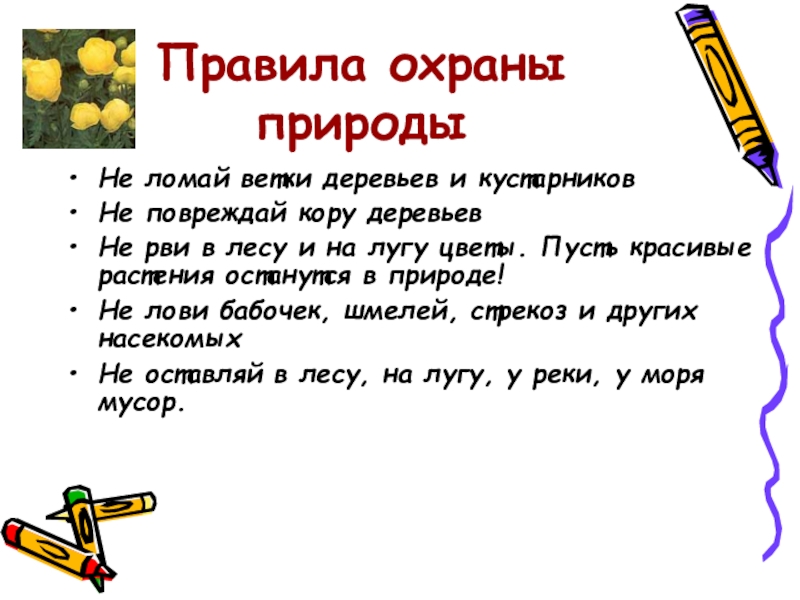 Правила охраны природы

• Не ломай ветки деревьев и кустарников
• Не повреждай кору деревьев
• Не рви в лесу и на лугу цветы. Пусть красивые растения останутся в природе!
• Не лови бабочек, шмелей, стрекоз и других насекомых
• Не оставляй в лесу, на лугу, у реки, у моря мусор.